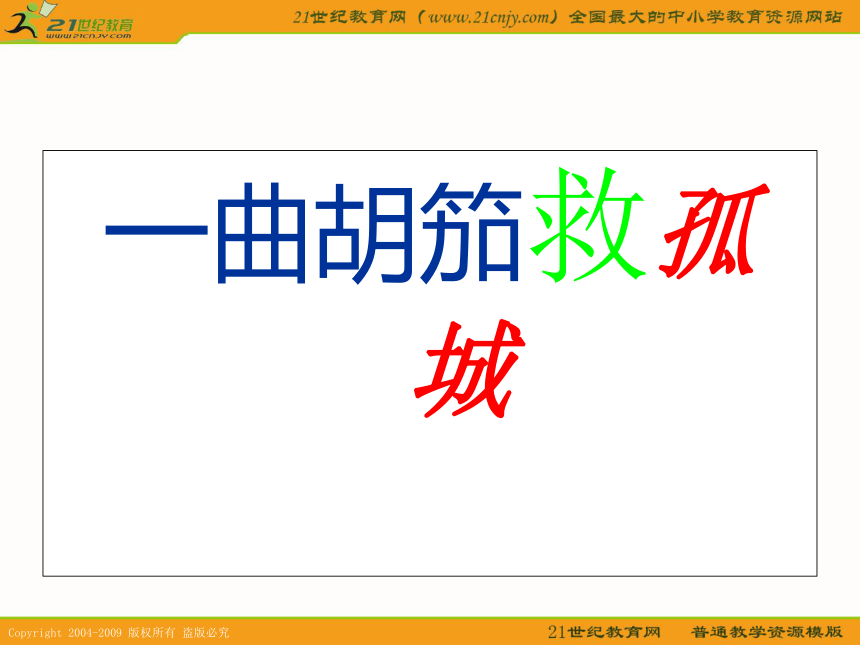 21世纪教育
www.21cnjy.com

21世纪教育网（www.21cnjy.com）全国最大的中小学教育资源网站

一曲胡笳救孤城

Copyright 2004-2009 版权所有 盗版必究

21世纪教育网 普通教学资源模版